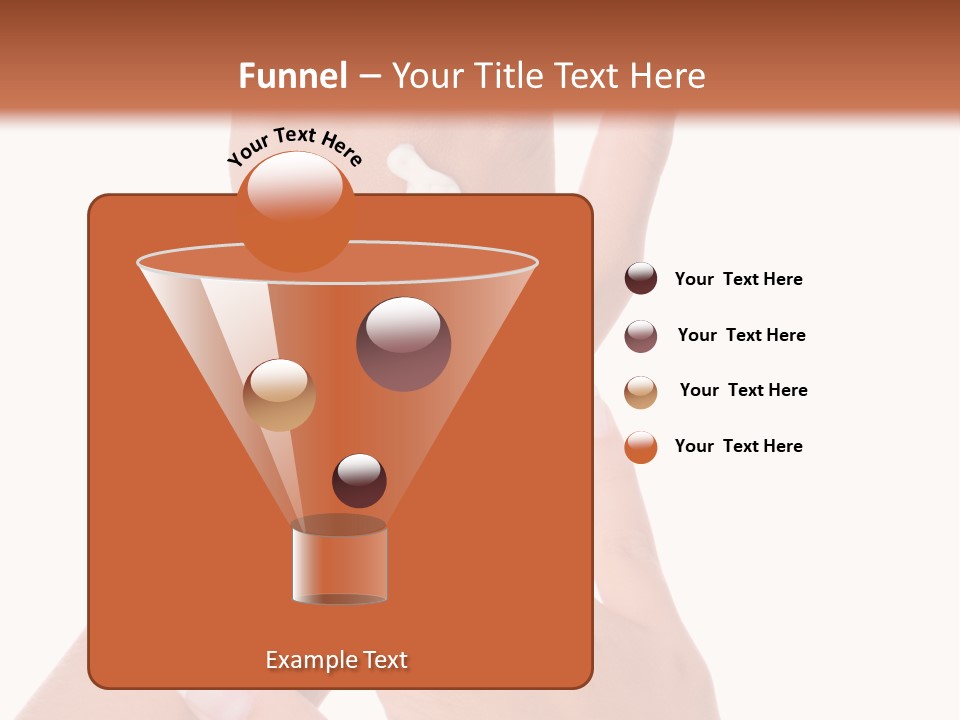 Funnel – Your Title Text Here

Your Text Here

Your Text Here

Your Text Here

Your Text Here

Your Text Here

Example Text